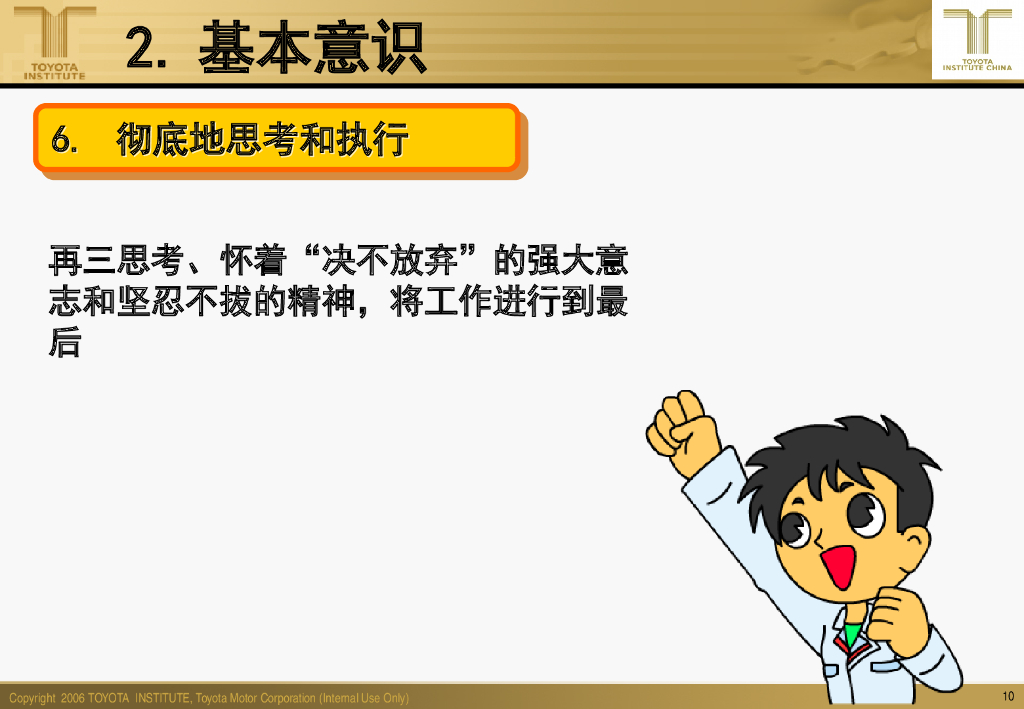 TOYOTA INSTITUTE

2. 基本意识

TOYOTA INSTITUTE CHINA

6. 彻底地思考和执行

再三思考、怀着“决不放弃”的强大意志和坚忍不拔的精神，将工作进行到最后

Copyright 2006 TOYOTA INSTITUTE, Toyota Motor Corporation (Internal Use Only)

10